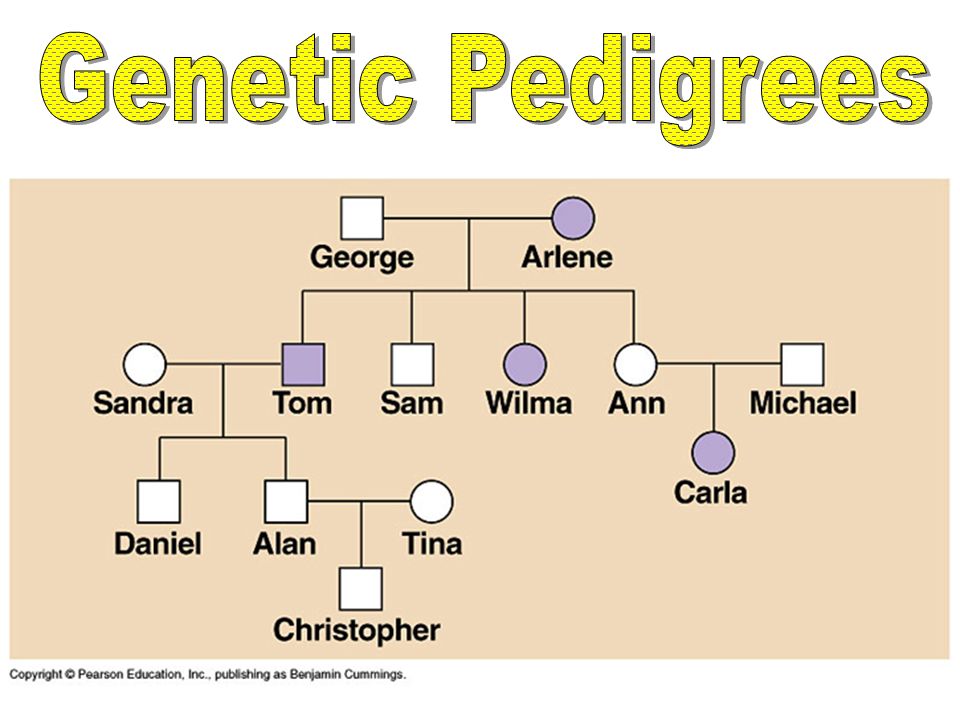 Genetic Pedigrees

George
Arlene
Sandra
Tom
Sam
Wilma
Ann
Michael
Carla
Daniel
Alan
Tina
Christopher

Copyright © Pearson Education, Inc., publishing as Benjamin Cummings.